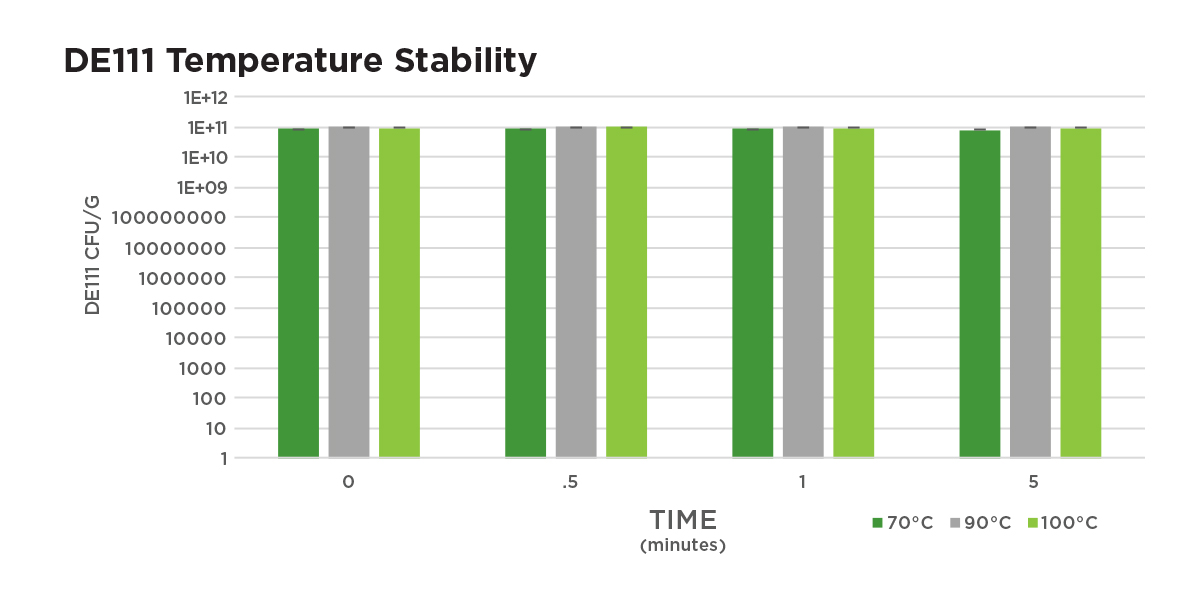 DE111 Temperature Stability

DE111 CFU/G

1E+12
1E+11
1E+10
1E+09
100000000
10000000
1000000
100000
10000
1000
100
10
1

0
.5
1
5

TIME
(minutes)

70°C 90°C 100°C